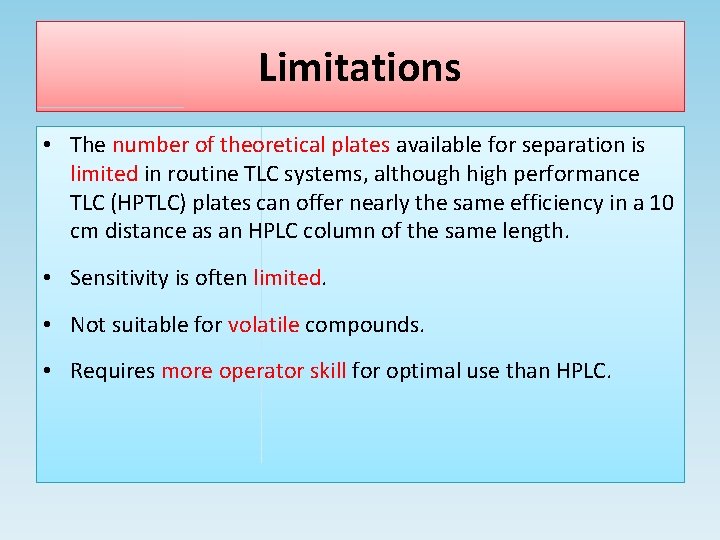 Limitations

• The number of theoretical plates available for separation is limited in routine TLC systems, although high performance TLC (HPTLC) plates can offer nearly the same efficiency in a 10 cm distance as an HPLC column of the same length.

• Sensitivity is often limited.

• Not suitable for volatile compounds.

• Requires more operator skill for optimal use than HPLC.